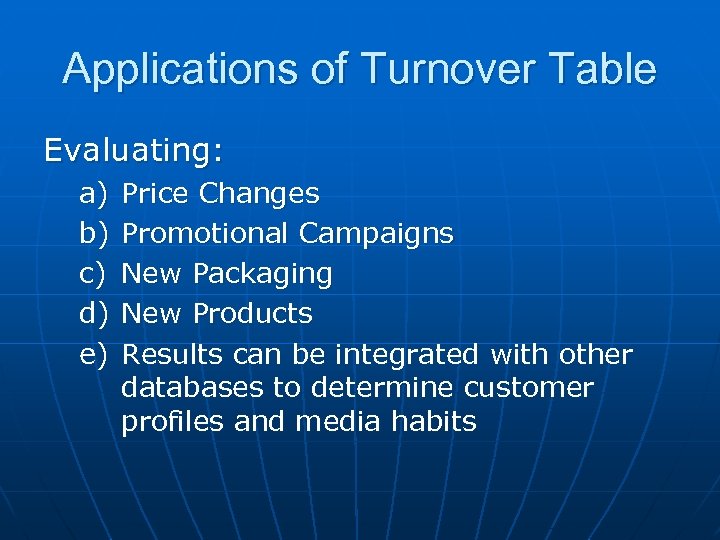 Applications of Turnover Table

Evaluating:

a) Price Changes
b) Promotional Campaigns
c) New Packaging
d) New Products
e) Results can be integrated with other databases to determine customer profiles and media habits